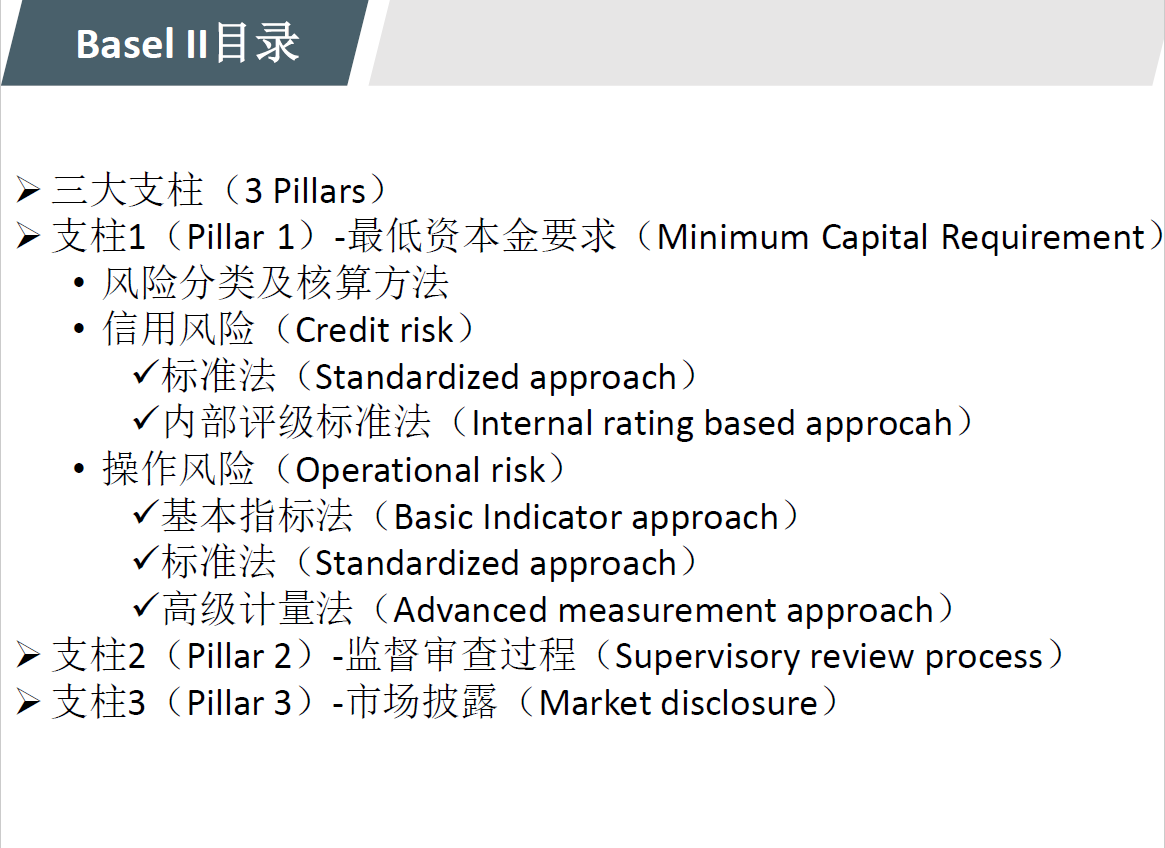 Basel II目录

➢ 三大支柱（3 Pillars）
➢ 支柱1（Pillar 1）-最低资本金要求（Minimum Capital Requirement）
• 风险分类及核算方法
• 信用风险（Credit risk）
✓标准法（Standardized approach）
✓内部评级标准法（Internal rating based approcah）
• 操作风险（Operational risk）
✓基本指标法（Basic Indicator approach）
✓标准法（Standardized approach）
✓高级计量法（Advanced measurement approach）
➢ 支柱2（Pillar 2）-监督审查过程（Supervisory review process）
➢ 支柱3（Pillar 3）-市场披露（Market disclosure）